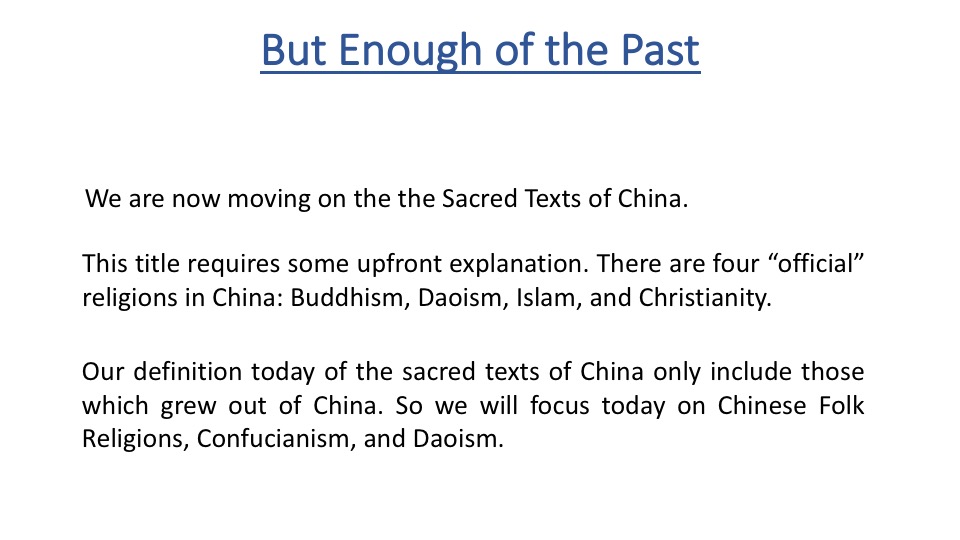 But Enough of the Past

We are now moving on the the Sacred Texts of China.

This title requires some upfront explanation. There are four “official” religions in China: Buddhism, Daoism, Islam, and Christianity.

Our definition today of the sacred texts of China only include those which grew out of China. So we will focus today on Chinese Folk Religions, Confucianism, and Daoism.